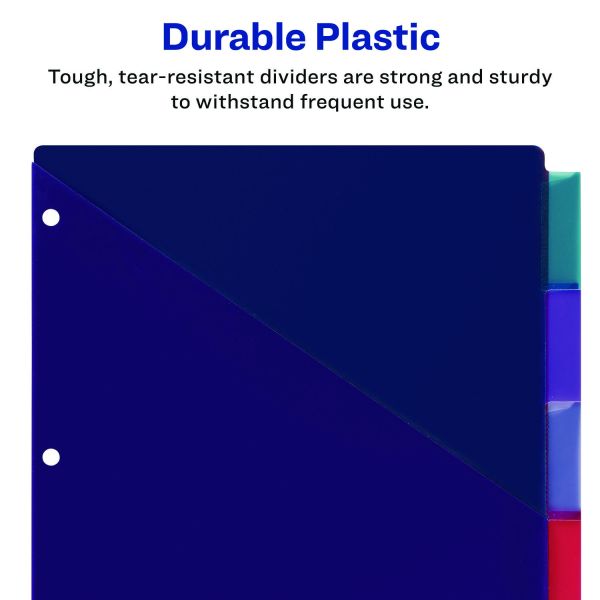 Durable Plastic

Tough, tear-resistant dividers are strong and sturdy to withstand frequent use.